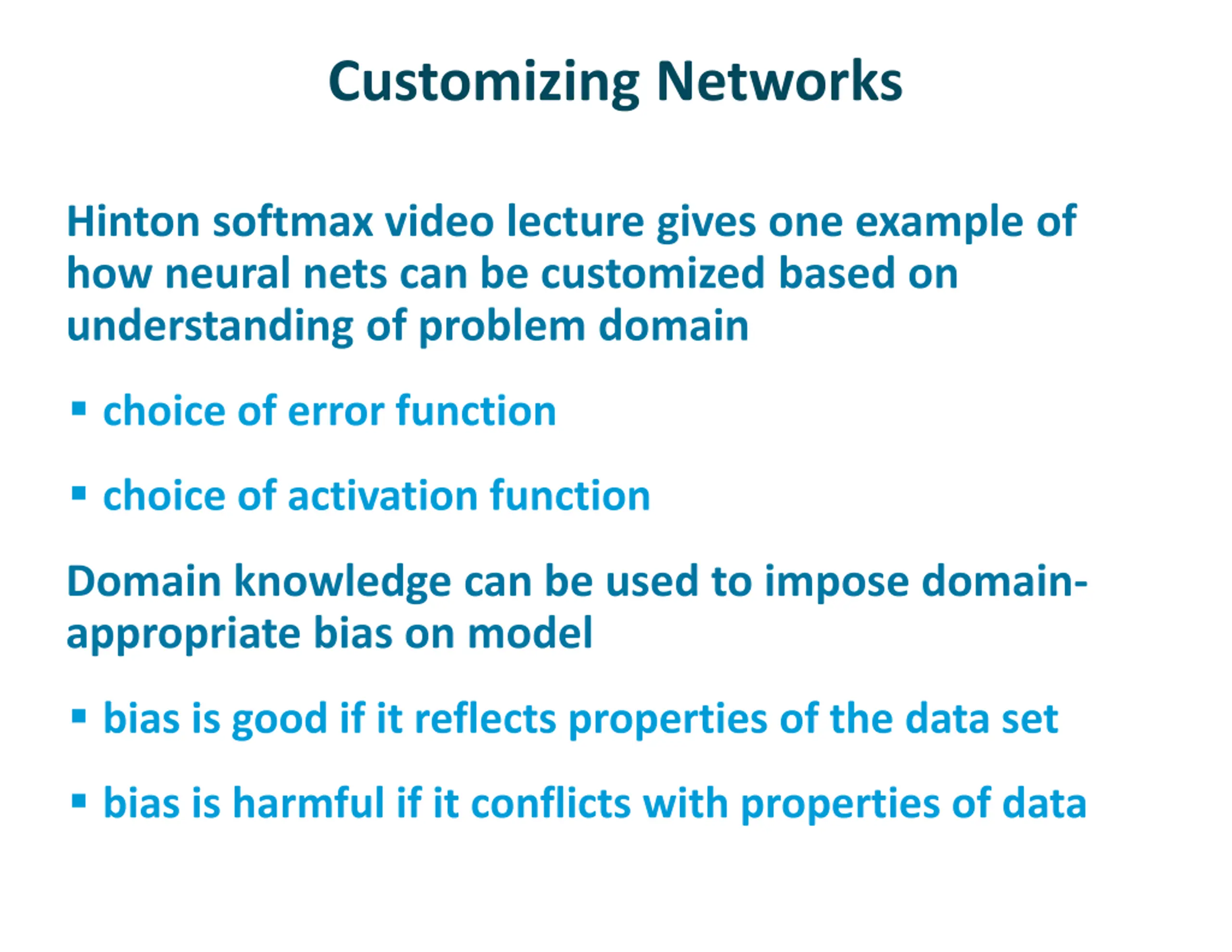 Customizing Networks

Hinton softmax video lecture gives one example of how neural nets can be customized based on understanding of problem domain

▪ choice of error function

▪ choice of activation function

Domain knowledge can be used to impose domain-appropriate bias on model

▪ bias is good if it reflects properties of the data set

▪ bias is harmful if it conflicts with properties of data